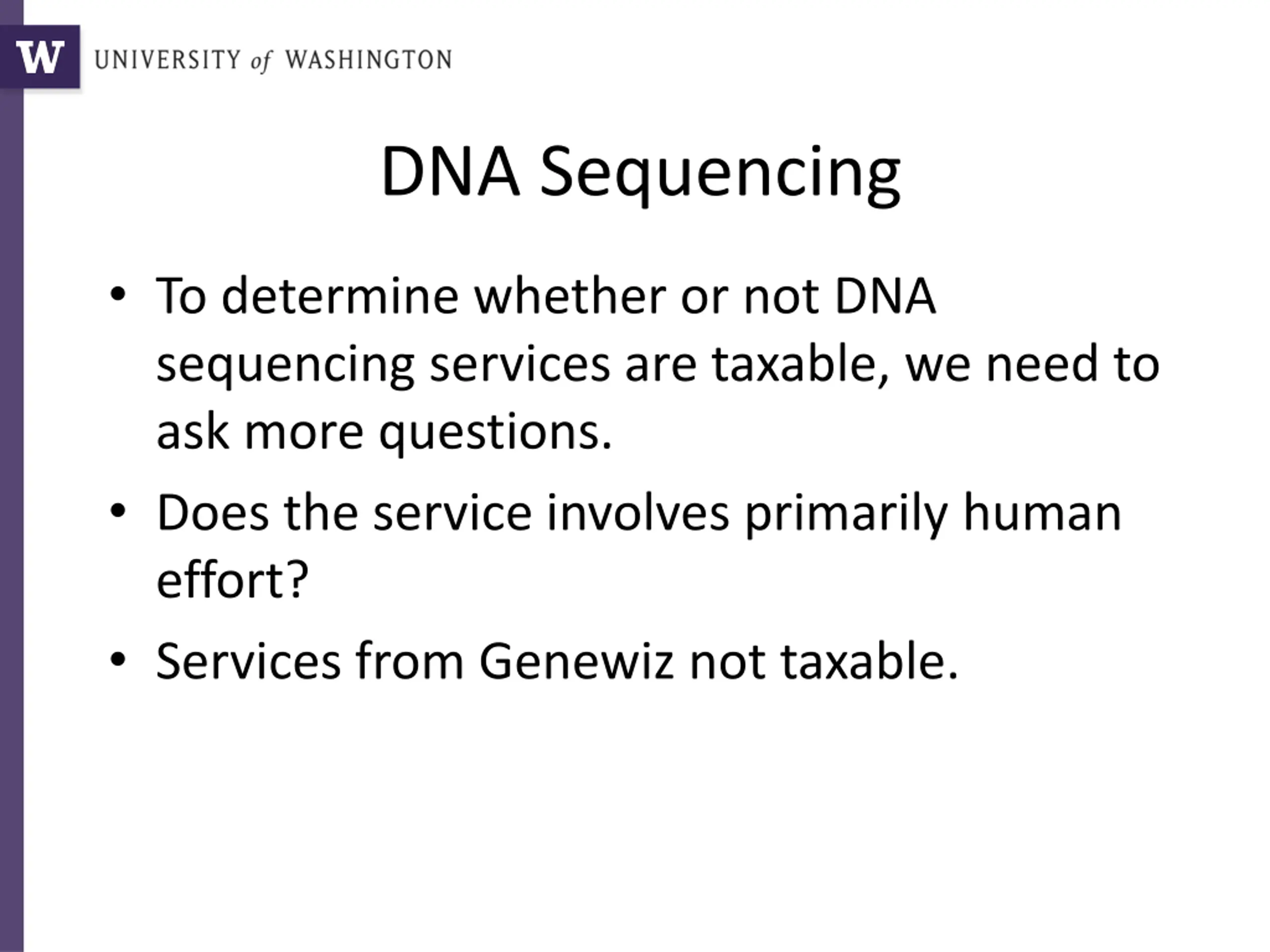 W UNIVERSITY of WASHINGTON

DNA Sequencing

• To determine whether or not DNA sequencing services are taxable, we need to ask more questions.
• Does the service involves primarily human effort?
• Services from Genewiz not taxable.